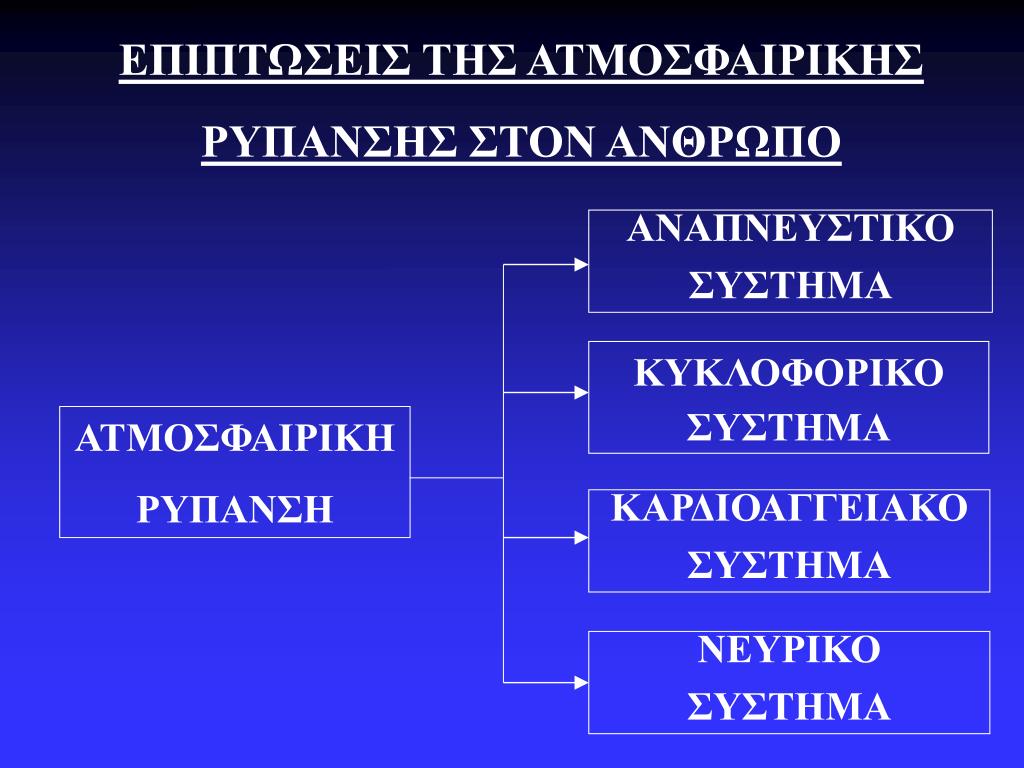 ΕΠΙΠΤΩΣΕΙΣ ΤΗΣ ΑΤΜΟΣΦΑΙΡΙΚΗΣ

ΡΥΠΑΝΣΗΣ ΣΤΟΝ ΑΝΘΡΩΠΟ

ΑΤΜΟΣΦΑΙΡΙΚΗ ΡΥΠΑΝΣΗ

ΑΝΑΠΝΕΥΣΤΙΚΟ ΣΥΣΤΗΜΑ

ΚΥΚΛΟΦΟΡΙΚΟ ΣΥΣΤΗΜΑ

ΚΑΡΔΙΟΑΓΓΕΙΑΚΟ ΣΥΣΤΗΜΑ

ΝΕΥΡΙΚΟ ΣΥΣΤΗΜΑ